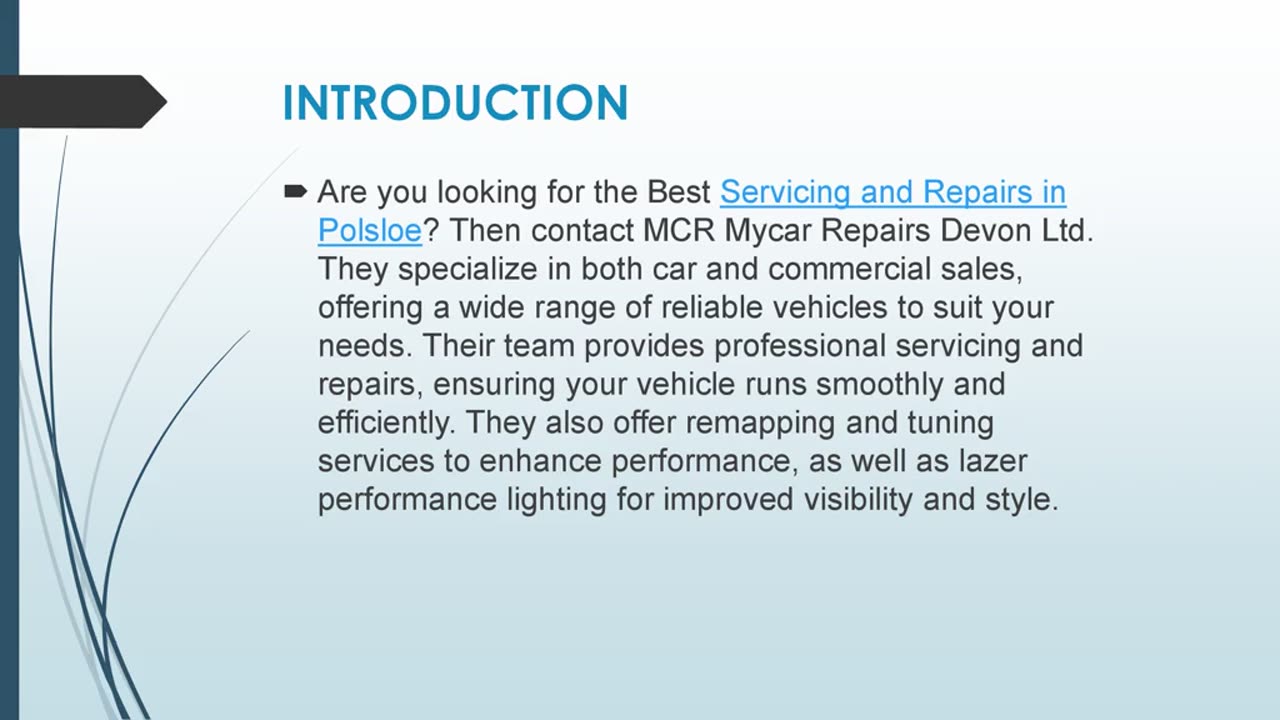 INTRODUCTION

Are you looking for the Best Servicing and Repairs in Polsloe? Then contact MCR Mycar Repairs Devon Ltd. They specialize in both car and commercial sales, offering a wide range of reliable vehicles to suit your needs. Their team provides professional servicing and repairs, ensuring your vehicle runs smoothly and efficiently. They also offer remapping and tuning services to enhance performance, as well as lazer performance lighting for improved visibility and style.